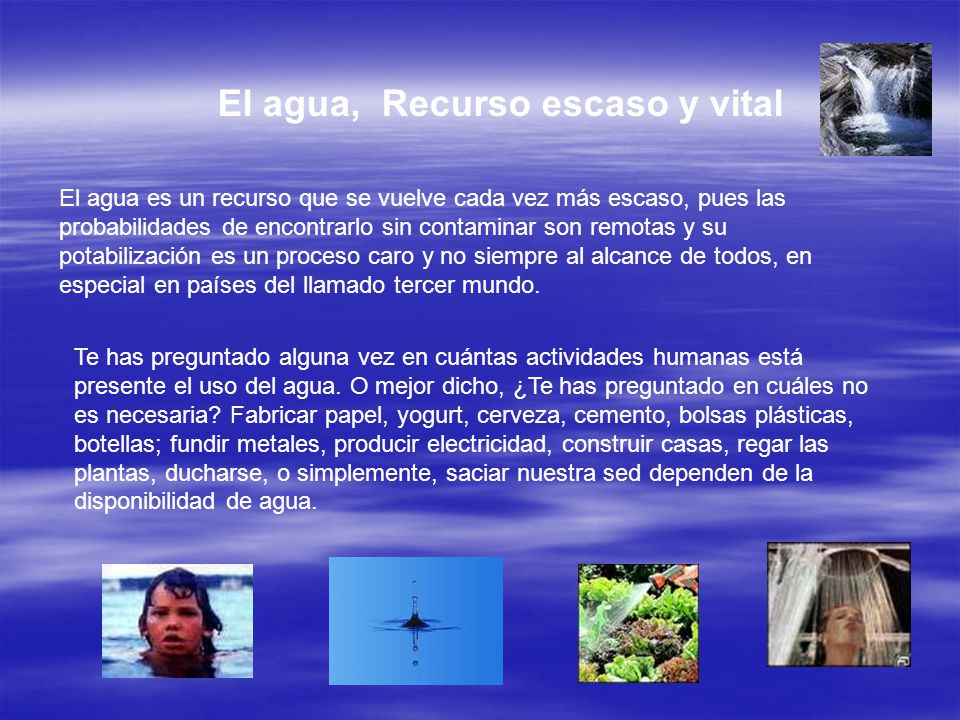 El agua,  Recurso escaso y vital

El agua es un recurso que se vuelve cada vez más escaso, pues las probabilidades de encontrarlo sin contaminar son remotas y su potabilización es un proceso caro y no siempre al alcance de todos, en especial en países del llamado tercer mundo.

Te has preguntado alguna vez en cuántas actividades humanas está presente el uso del agua. O mejor dicho, ¿Te has preguntado en cuáles no es necesaria? Fabricar papel, yogurt, cerveza, cemento, bolsas plásticas, botellas; fundir metales, producir electricidad, construir casas, regar las plantas, ducharse, o simplemente, saciar nuestra sed dependen de la disponibilidad de agua.